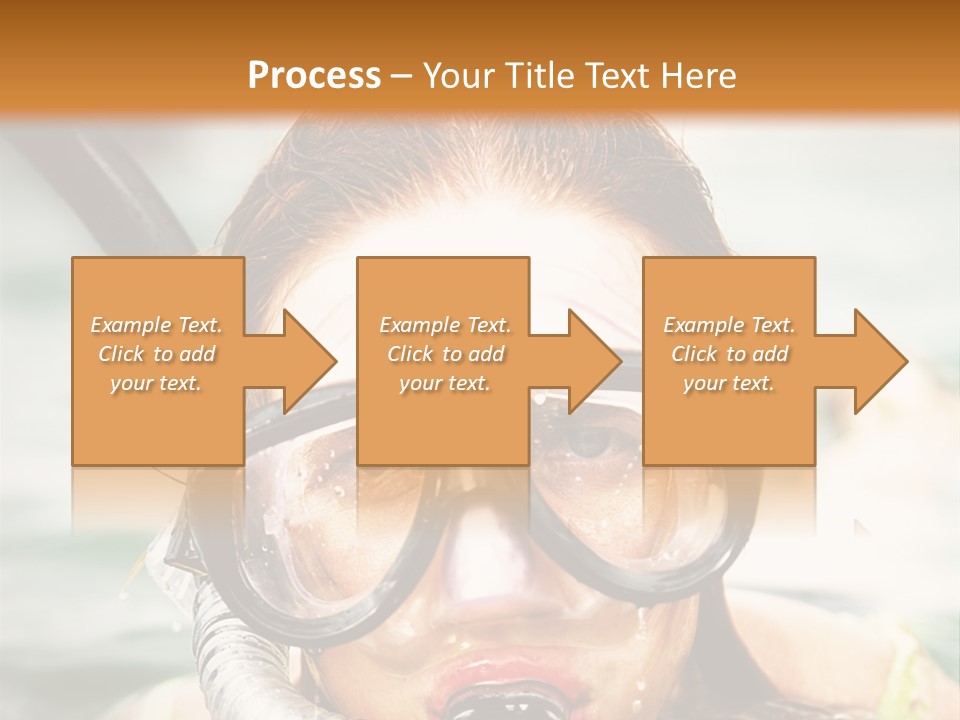 Process – Your Title Text Here

Example Text. Click to add your text.

Example Text. Click to add your text.

Example Text. Click to add your text.